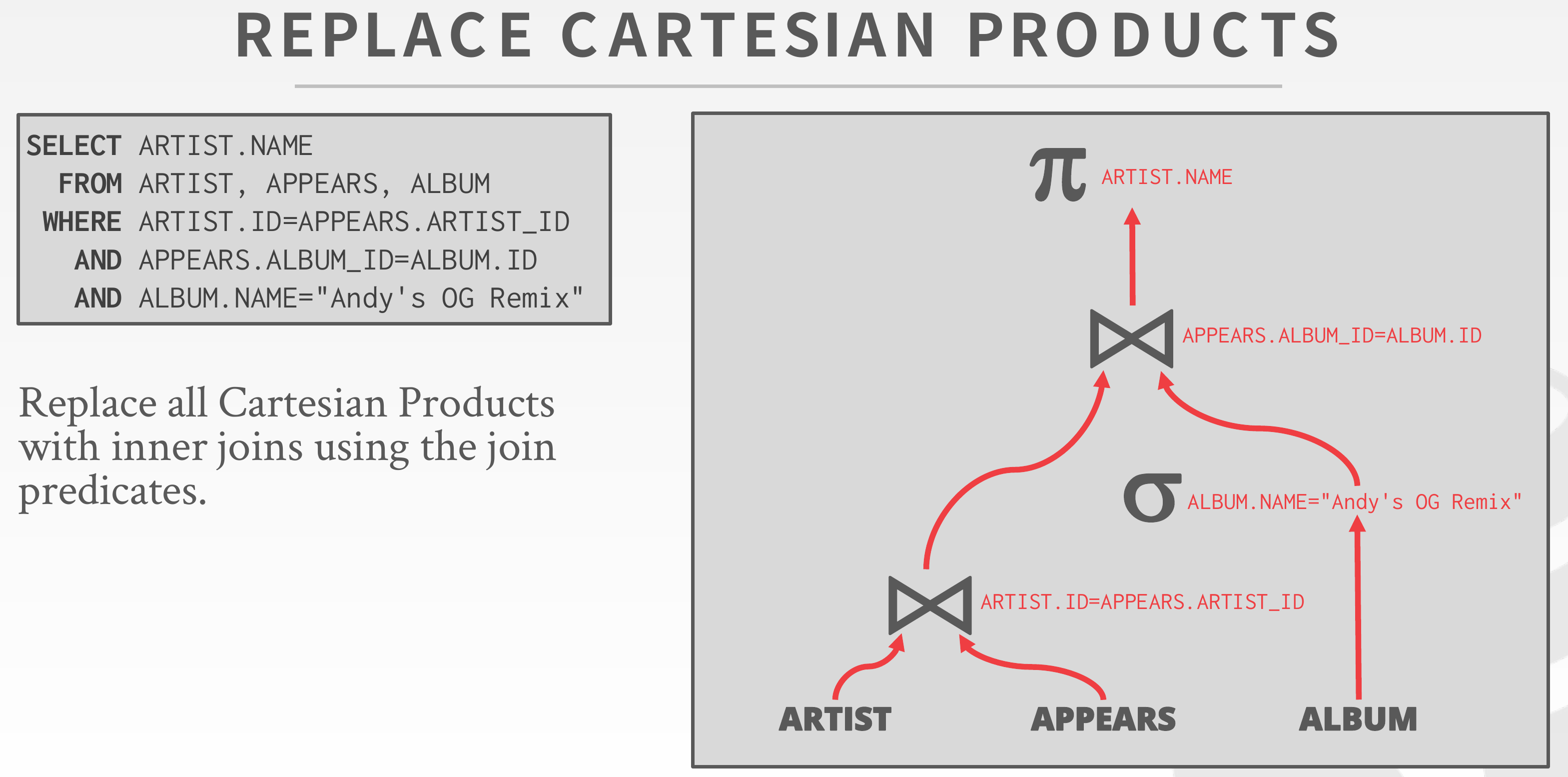 REPLACE CARTESIAN PRODUCTS

SELECT ARTIST.NAME
FROM ARTIST, APPEARS, ALBUM
WHERE ARTIST.ID=APPEARS.ARTIST_ID
AND APPEARS.ALBUM_ID=ALBUM.ID
AND ALBUM.NAME="Andy's OG Remix"

Replace all Cartesian Products with inner joins using the join predicates.

$\pi$ ARTIST.NAME

$\bowtie$ APPEARS.ALBUM_ID=ALBUM.ID

$\sigma$ ALBUM.NAME="Andy's OG Remix"

$\bowtie$ ARTIST.ID=APPEARS.ARTIST_ID

ARTIST APPEARS ALBUM